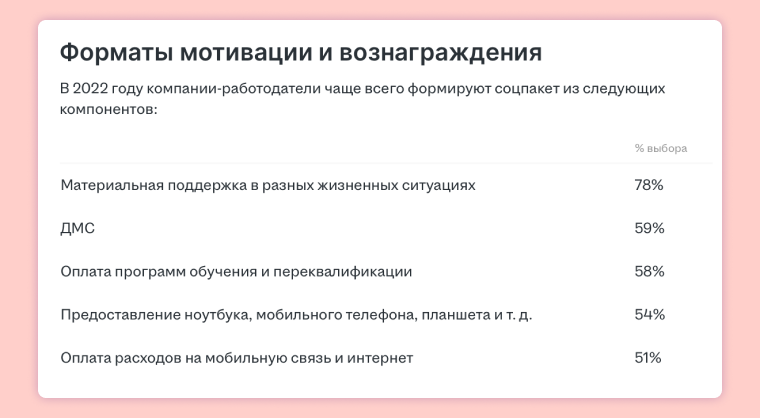 Форматы мотивации и вознаграждения

В 2022 году компании-работодатели чаще всего формируют соцпакет из следующих компонентов:

|  | % выбора |
|---|---|
| Материальная поддержка в разных жизненных ситуациях | 78% |
| ДМС | 59% |
| Оплата программ обучения и переквалификации | 58% |
| Предоставление ноутбука, мобильного телефона, планшета и т. д. | 54% |
| Оплата расходов на мобильную связь и интернет | 51% |